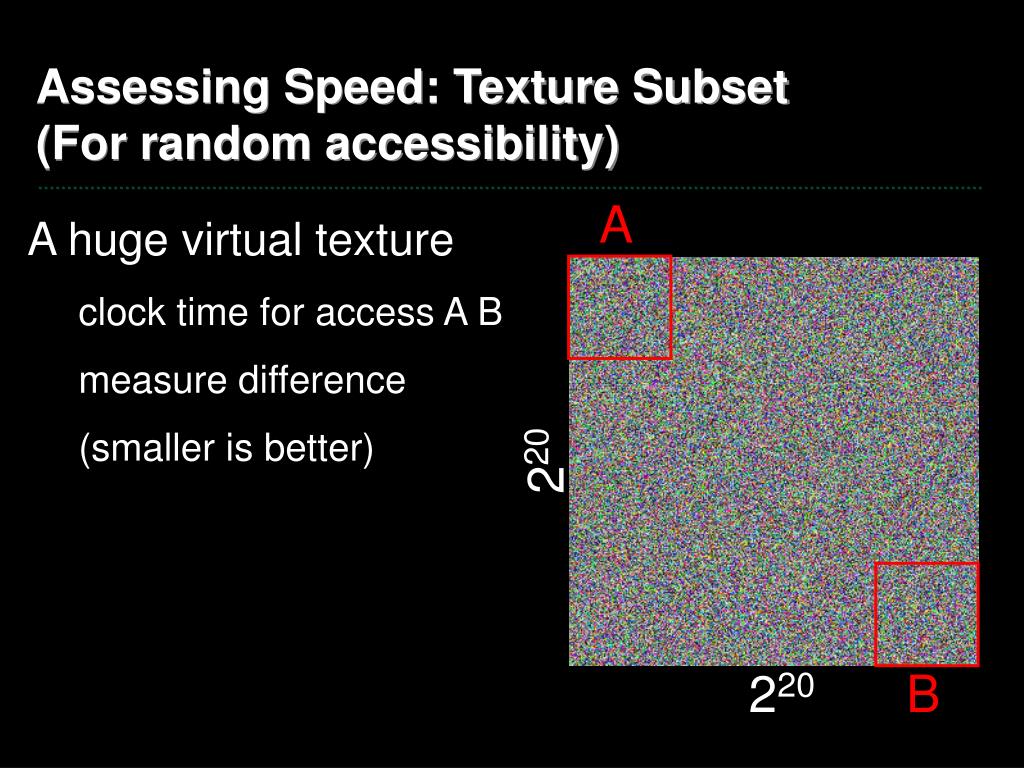 Assessing Speed: Texture Subset
(For random accessibility)

A huge virtual texture

clock time for access A B

measure difference

(smaller is better)

A

$2^{20}$

$2^{20}$

B